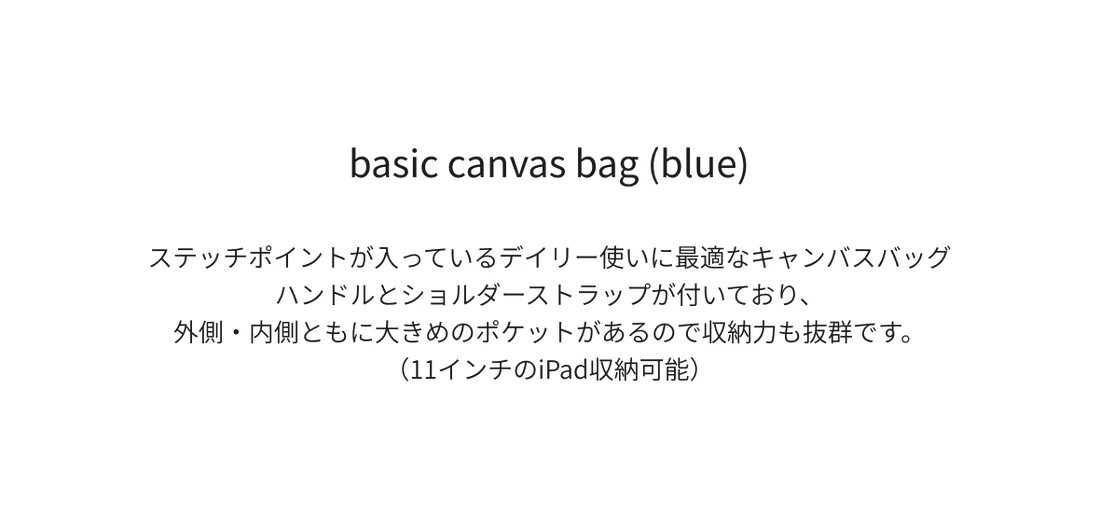 basic canvas bag (blue)

ステッチポイントが入っているデイリー使いに最適なキャンバスバッグ
ハンドルとショルダーストラップが付いており、
外側・内側ともに大きめのポケットがあるので収納力も抜群です。
（11インチのiPad収納可能）